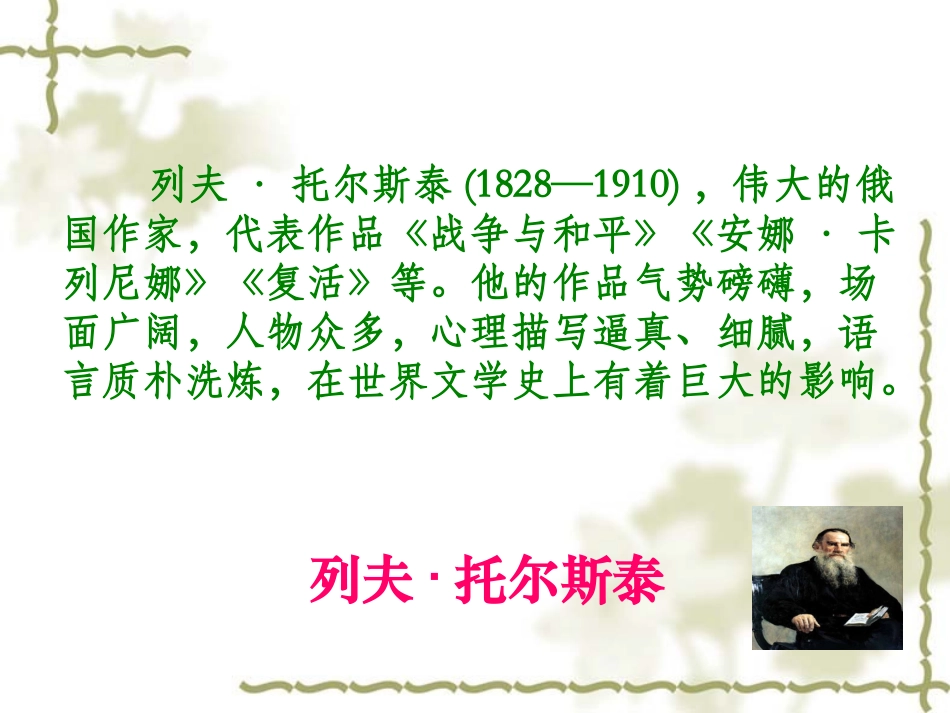 列夫 · 托尔斯泰 (1828—1910) ，伟大的俄国作家，代表作品《战争与和平》《安娜 · 卡列尼娜》《复活》等。他的作品气势磅礴，场面广阔，人物众多，心理描写逼真、细腻，语言质朴洗炼，在世界文学史上有着巨大的影响。

列夫 · 托尔斯泰